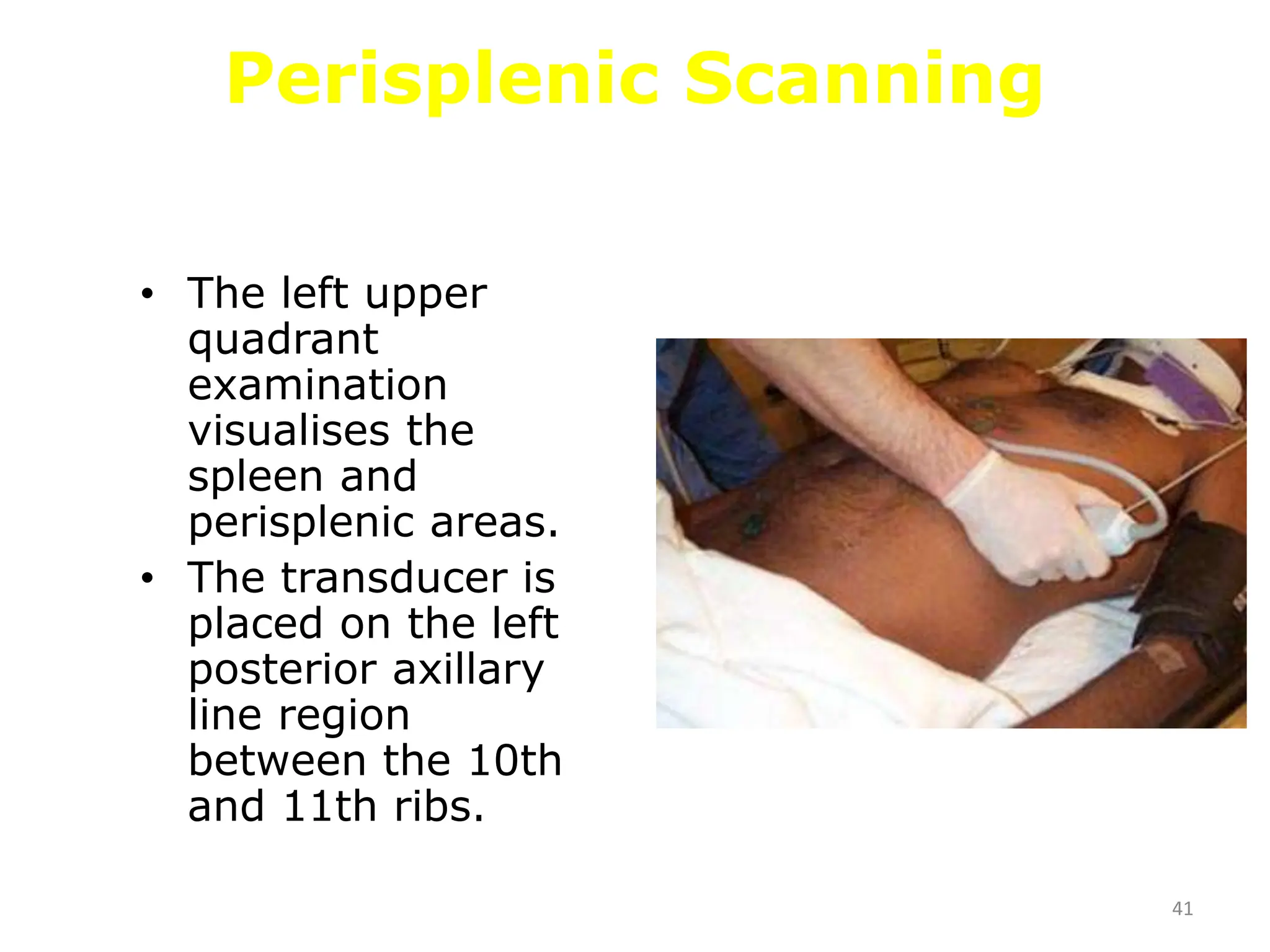 Perisplenic Scanning

• The left upper quadrant examination visualises the spleen and perisplenic areas.
• The transducer is placed on the left posterior axillary line region between the 10th and 11th ribs.

41